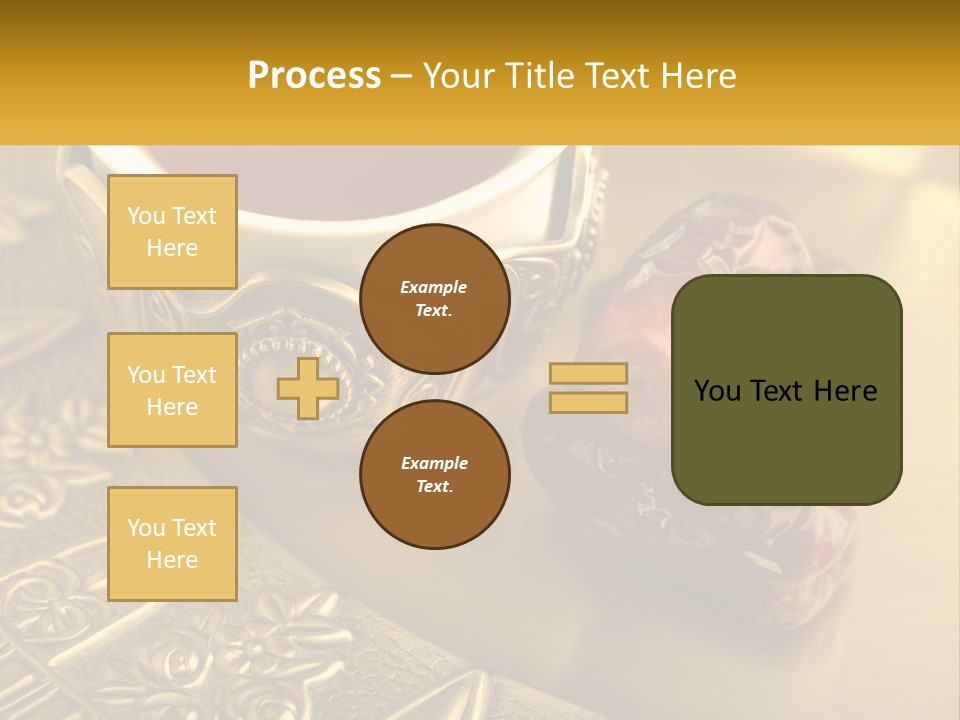 Process – Your Title Text Here

You Text Here

You Text Here

You Text Here

Example Text.

Example Text.

You Text Here